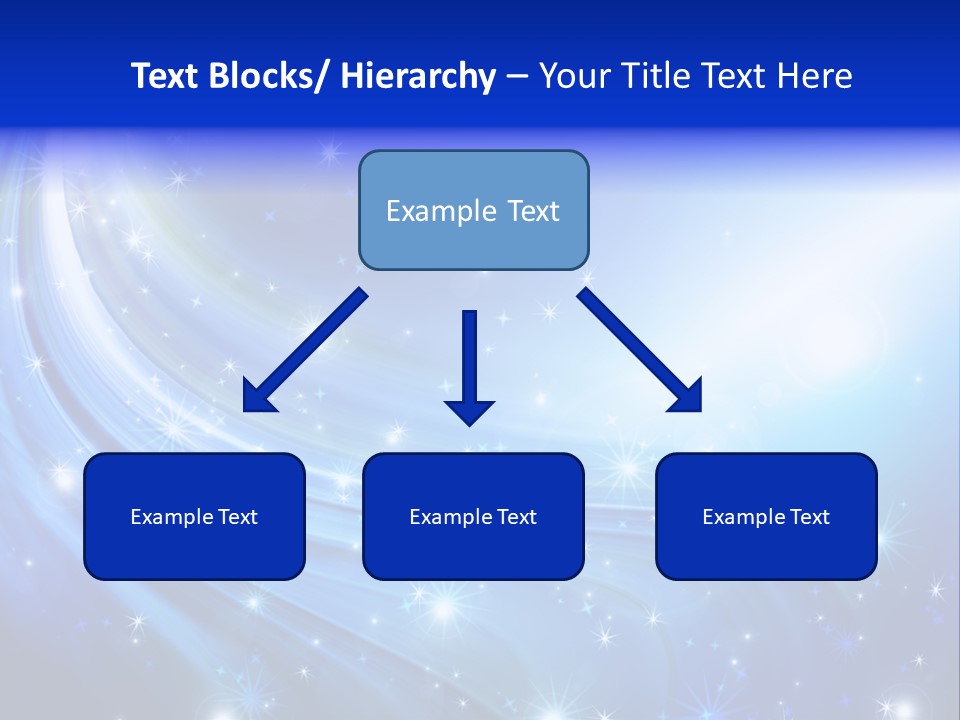 Text Blocks/ Hierarchy – Your Title Text Here

Example Text

Example Text

Example Text

Example Text